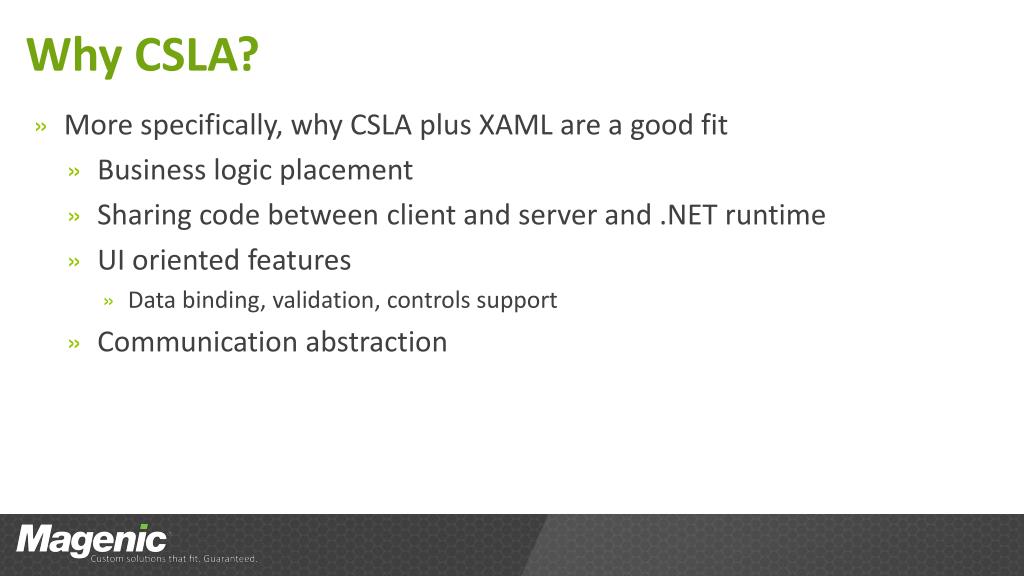 Why CSLA?

» More specifically, why CSLA plus XAML are a good fit

» Business logic placement

» Sharing code between client and server and .NET runtime

» UI oriented features

» Data binding, validation, controls support

» Communication abstraction

Magenic
Custom solutions that fit. Guaranteed.